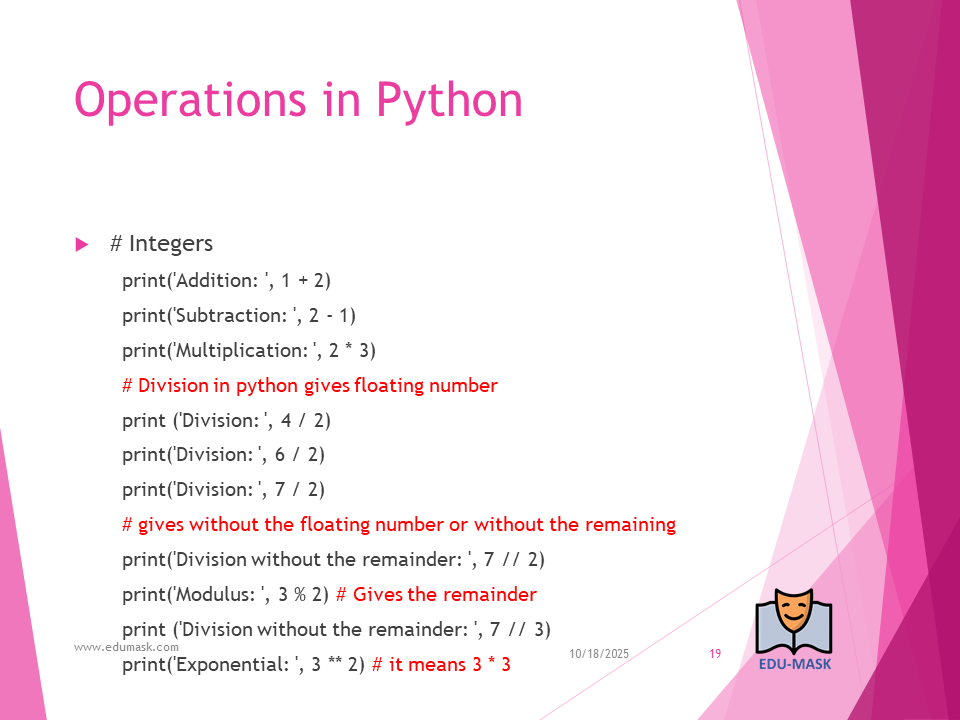 Operations in Python

# Integers

print('Addition: ', 1 + 2)

print('Subtraction: ', 2 - 1)

print('Multiplication: ', 2 * 3)

# Division in python gives floating number

print ('Division: ', 4 / 2)

print('Division: ', 6 / 2)

print('Division: ', 7 / 2)

# gives without the floating number or without the remaining

print('Division without the remainder: ', 7 // 2)

print('Modulus: ', 3 % 2) # Gives the remainder

print ('Division without the remainder: ', 7 // 3)

print('Exponential: ', 3 ** 2) # it means 3 * 3

www.edumask.com

10/18/2025

19

EDU-MASK